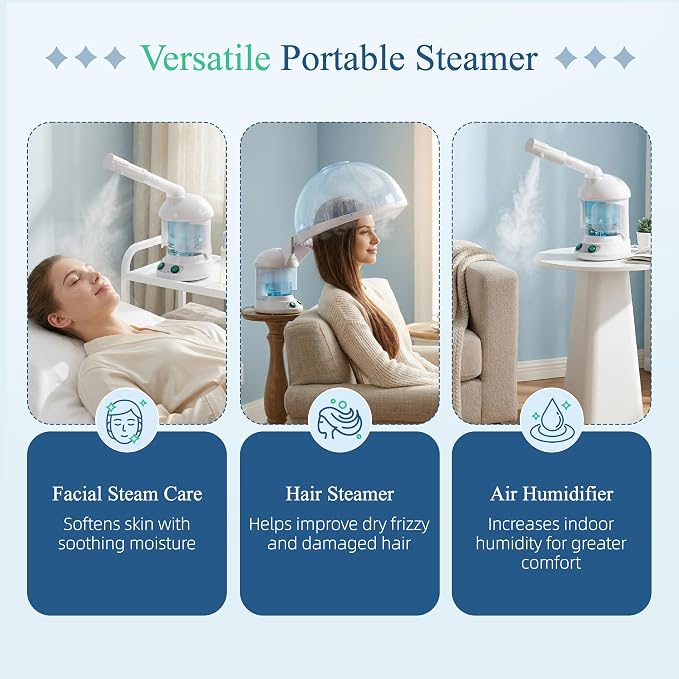 Versatile Portable Steamer

Facial Steam Care
Softens skin with soothing moisture

Hair Steamer
Helps improve dry frizzy and damaged hair

Air Humidifier
Increases indoor humidity for greater comfort